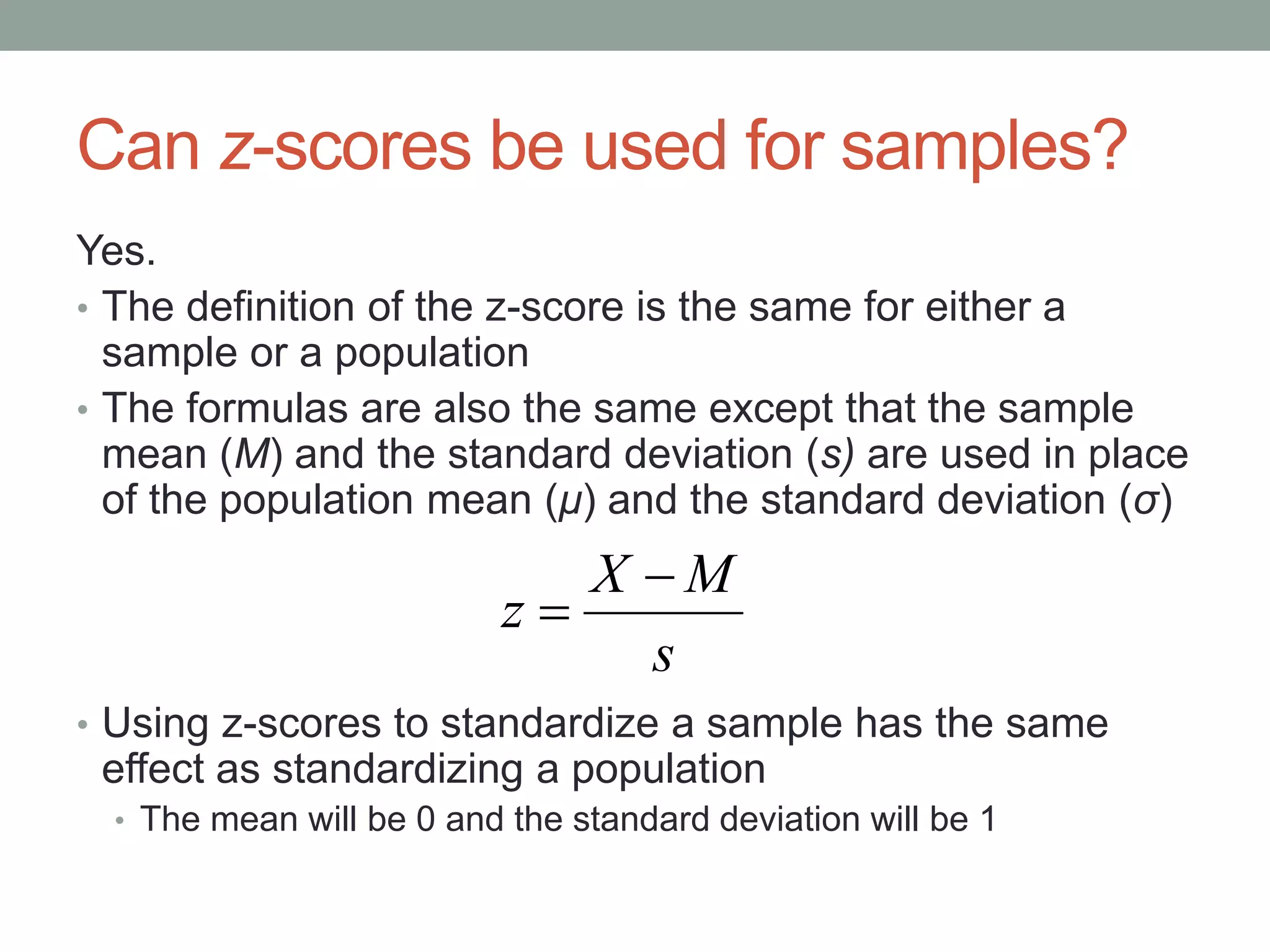 Can z-scores be used for samples?

Yes.

• The definition of the z-score is the same for either a sample or a population

• The formulas are also the same except that the sample mean ($M$) and the standard deviation ($s$) are used in place of the population mean ($\mu$) and the standard deviation ($\sigma$)

$z = \frac{X - M}{s}$

• Using z-scores to standardize a sample has the same effect as standardizing a population

• The mean will be 0 and the standard deviation will be 1